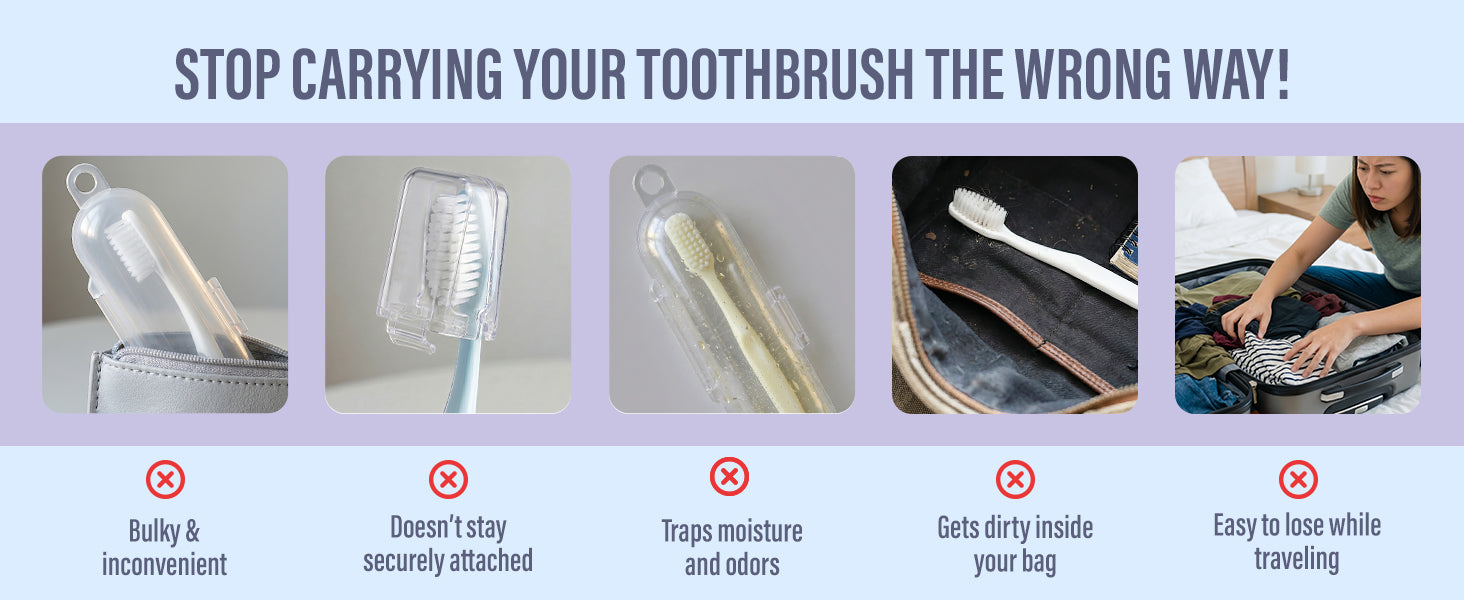 STOP CARRYING YOUR TOOTHBRUSH THE WRONG WAY!

Bulky & inconvenient

Doesn't stay securely attached

Traps moisture and odors

Gets dirty inside your bag

Easy to lose while traveling